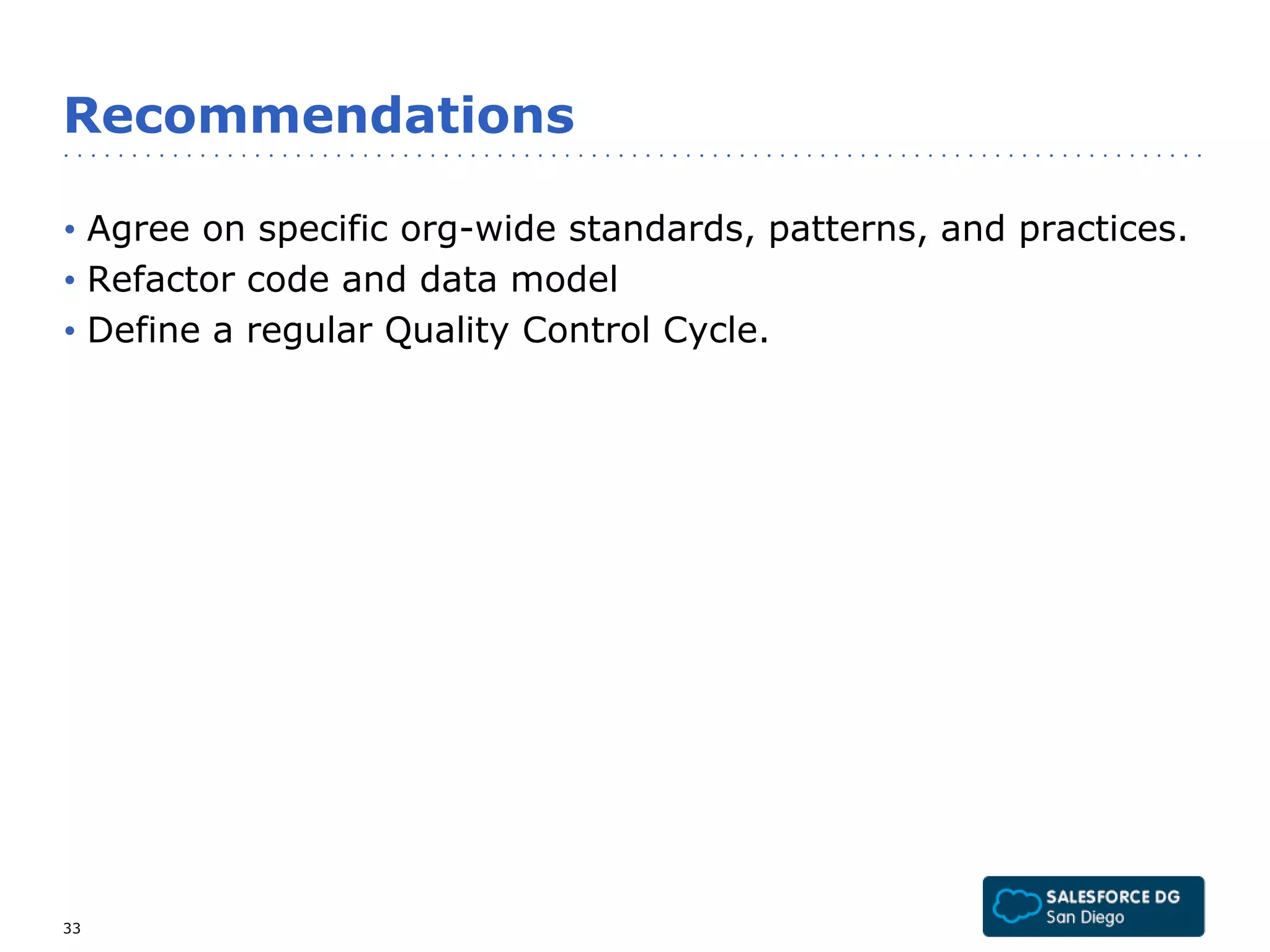 Recommendations

• Agree on specific org-wide standards, patterns, and practices.
• Refactor code and data model
• Define a regular Quality Control Cycle.

33

SALESFORCE DG
San Diego